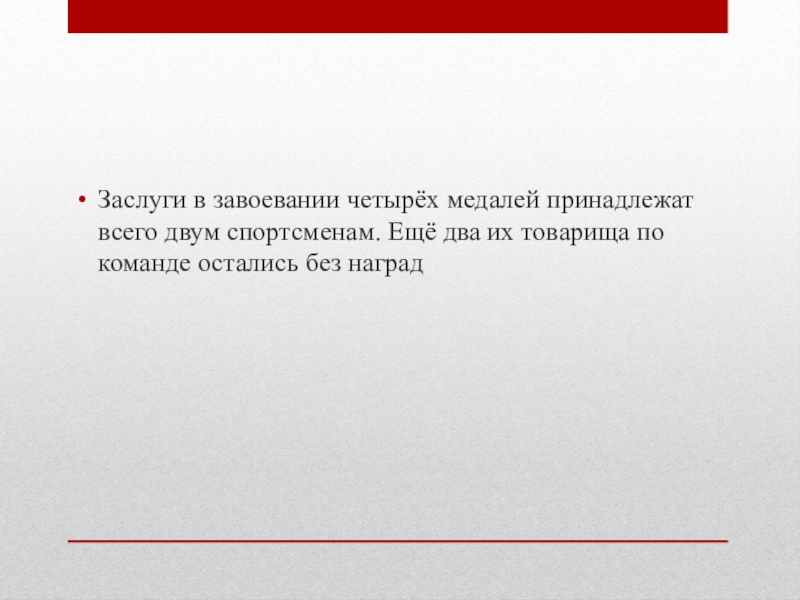 • Заслуги в завоевании четырёх медалей принадлежат всего двум спортсменам. Ещё два их товарища по команде остались без наград